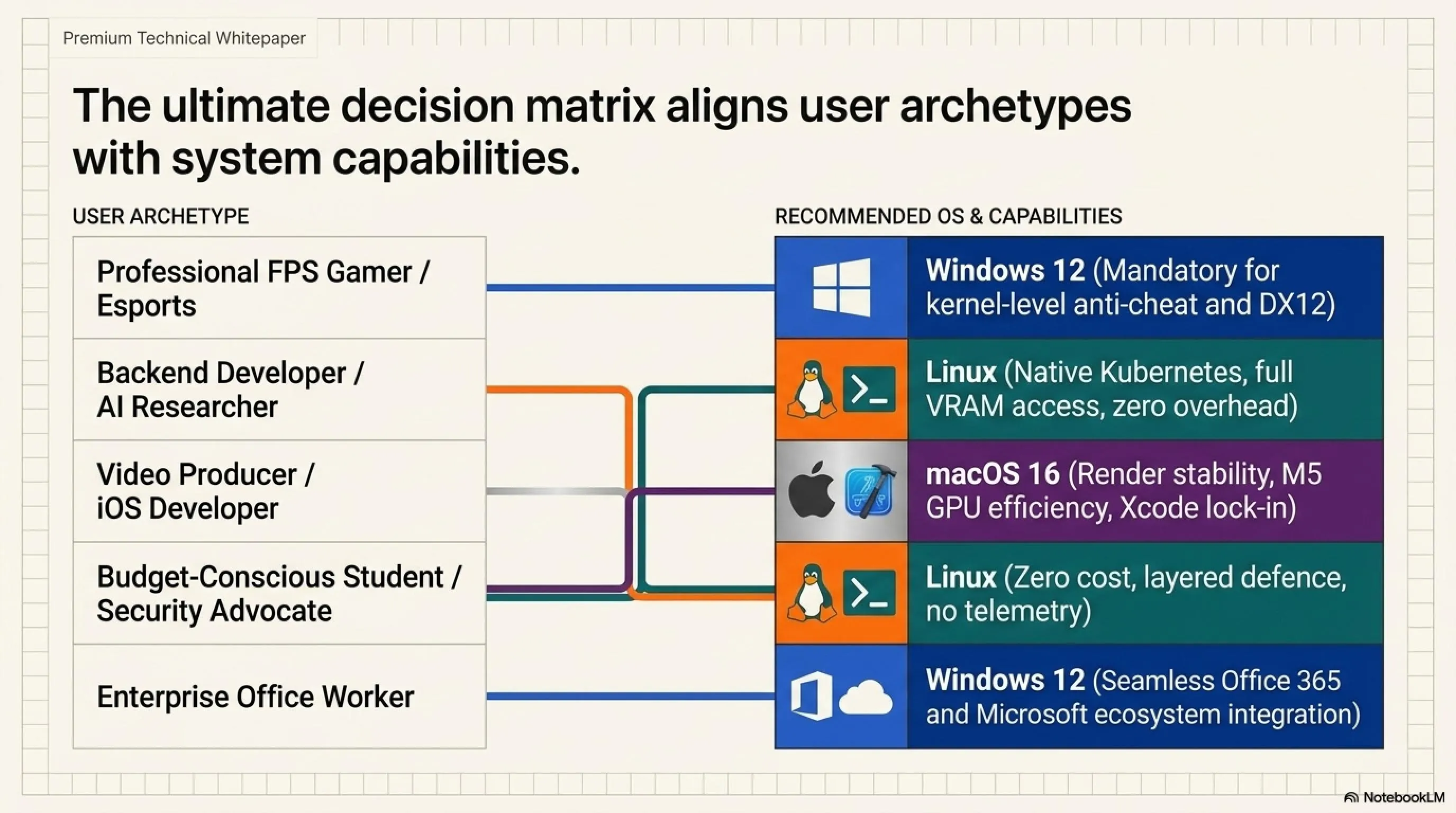 Premium Technical Whitepaper

The ultimate decision matrix aligns user archetypes with system capabilities.

USER ARCHETYPE

Professional FPS Gamer / Esports

Backend Developer / AI Researcher

Video Producer / iOS Developer

Budget-Conscious Student / Security Advocate

Enterprise Office Worker

RECOMMENDED OS & CAPABILITIES

Windows 12 (Mandatory for kernel-level anti-cheat and DX12)

Linux (Native Kubernetes, full VRAM access, zero overhead)

macOS 16 (Render stability, M5 GPU efficiency, Xcode lock-in)

Linux (Zero cost, layered defence, no telemetry)

Windows 12 (Seamless Office 365 and Microsoft ecosystem integration)

NotebookLM